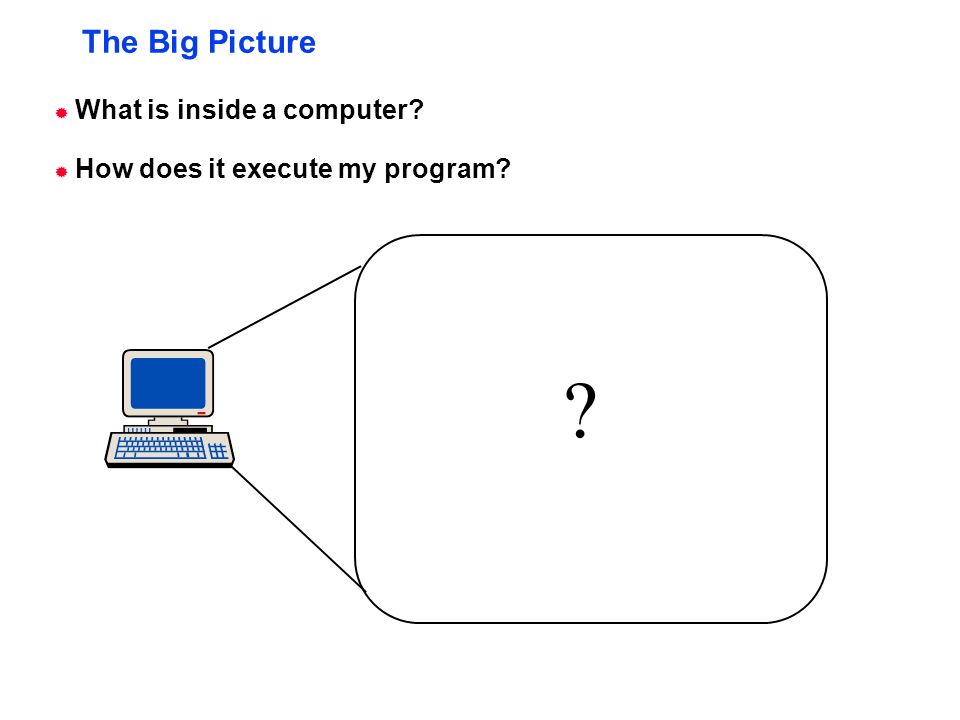 The Big Picture

What is inside a computer?

How does it execute my program?

?